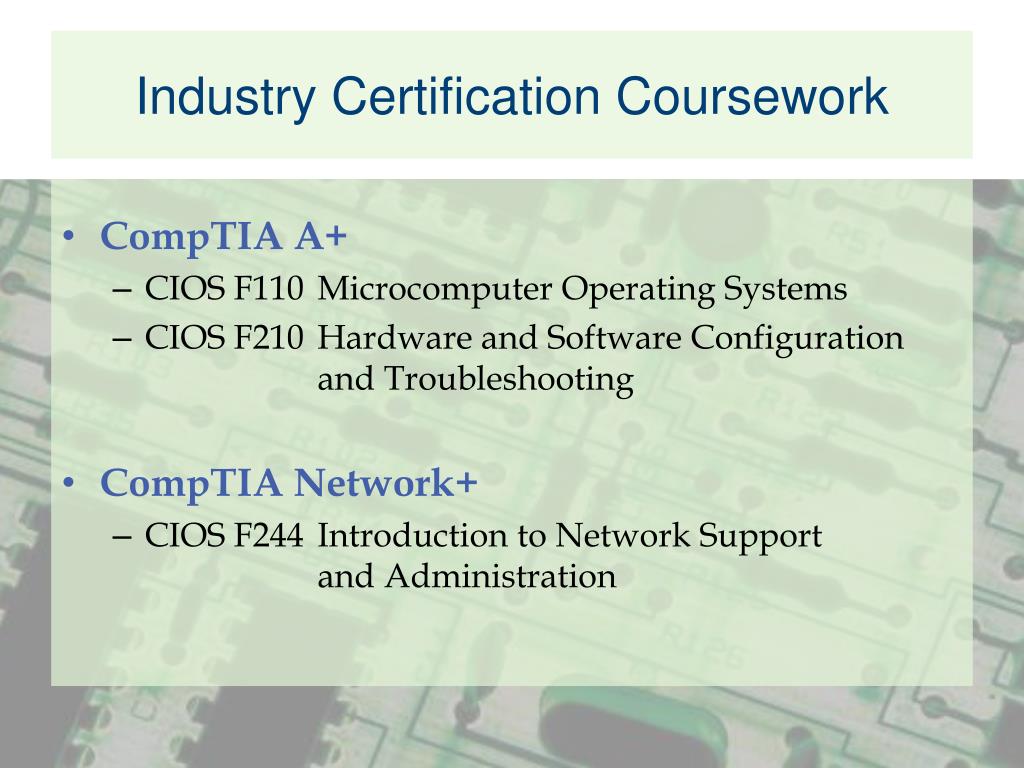 Industry Certification Coursework

• CompTIA A+
– CIOS F110 Microcomputer Operating Systems
– CIOS F210 Hardware and Software Configuration and Troubleshooting

• CompTIA Network+
– CIOS F244 Introduction to Network Support and Administration